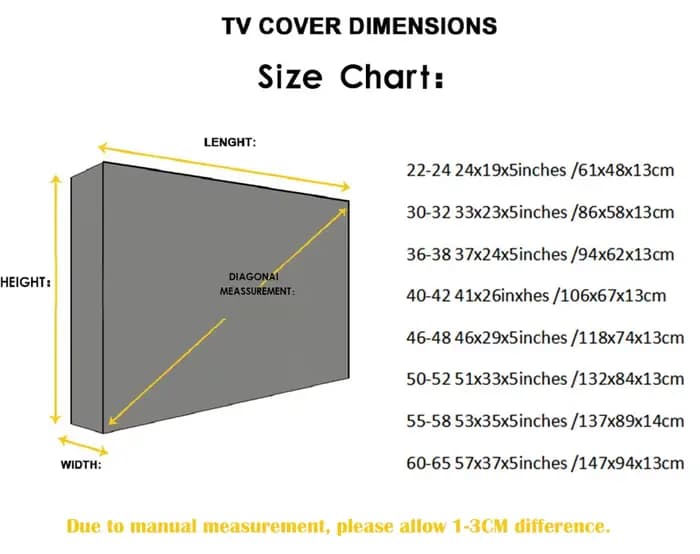 TV COVER DIMENSIONS

Size Chart:

LENGHT:

HEIGHT:

DIAGONAI MEASSUREMENT:

WIDTH:

22-24 24x19x5inches /61x48x13cm

30-32 33x23x5inches /86x58x13cm

36-38 37x24x5inches /94x62x13cm

40-42 41x26inxhes /106x67x13cm

46-48 46x29x5inches /118x74x13cm

50-52 51x33x5inches /132x84x13cm

55-58 53x35x5inches /137x89x14cm

60-65 57x37x5inches /147x94x13cm

Due to manual measurement, please allow 1-3CM difference.